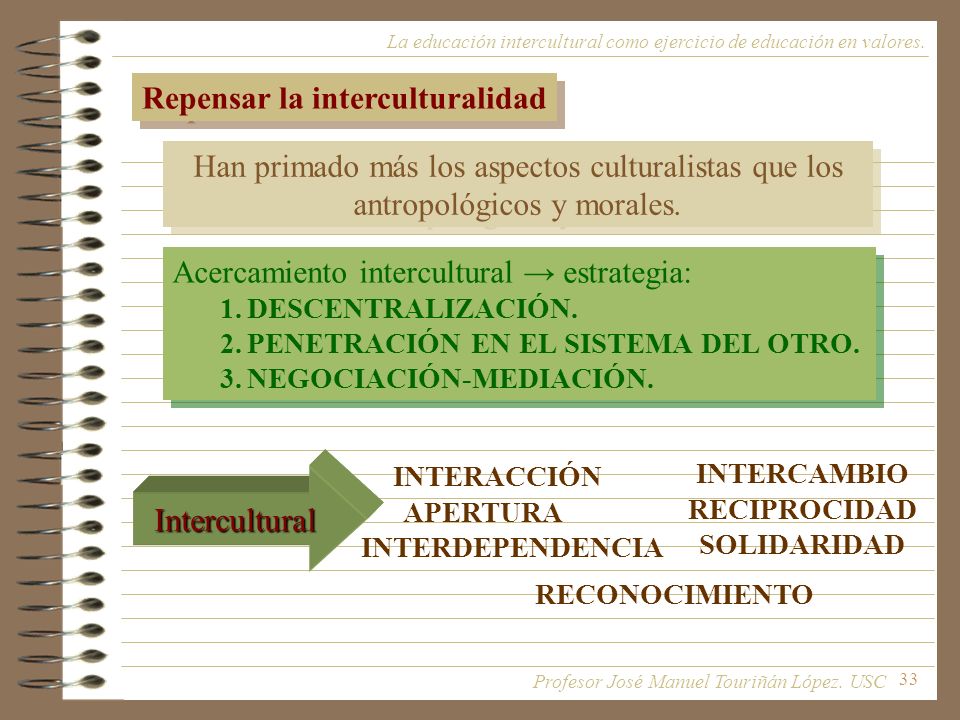 La educación intercultural como ejercicio de educación en valores.

Repensar la interculturalidad

Han primado más los aspectos culturalistas que los antropológicos y morales.

Acercamiento intercultural → estrategia:
1. DESCENTRALIZACIÓN.
2. PENETRACIÓN EN EL SISTEMA DEL OTRO.
3. NEGOCIACIÓN-MEDIACIÓN.

Intercultural

INTERACCIÓN
APERTURA
INTERDEPENDENCIA

INTERCAMBIO
RECIPROCIDAD
SOLIDARIDAD

RECONOCIMIENTO

Profesor José Manuel Touriñán López. USC 33